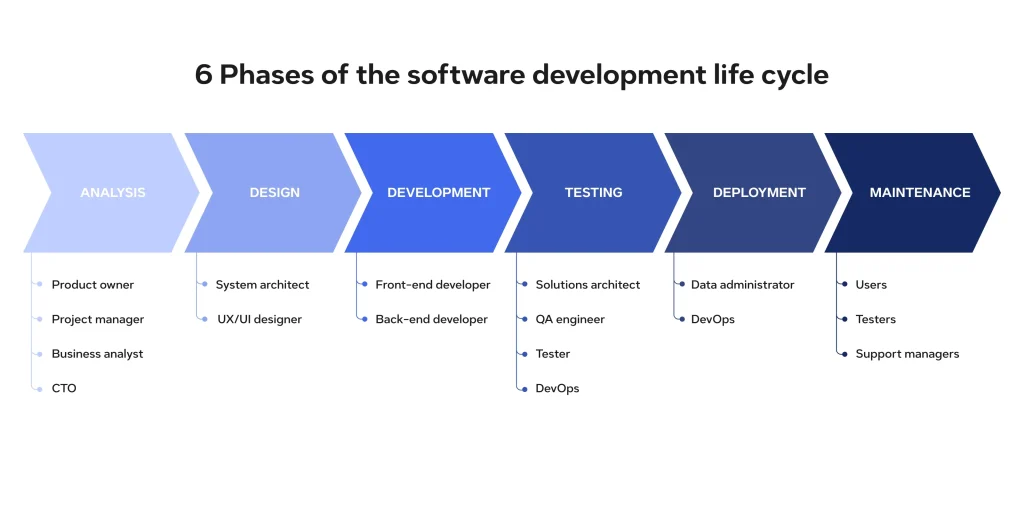 6 Phases of the software development life cycle

ANALYSIS

Product owner

Project manager

Business analyst

CTO

DESIGN

System architect

UX/UI designer

DEVELOPMENT

Front-end developer

Back-end developer

TESTING

Solutions architect

QA engineer

Tester

DevOps

DEPLOYMENT

Data administrator

DevOps

MAINTENANCE

Users

Testers

Support managers